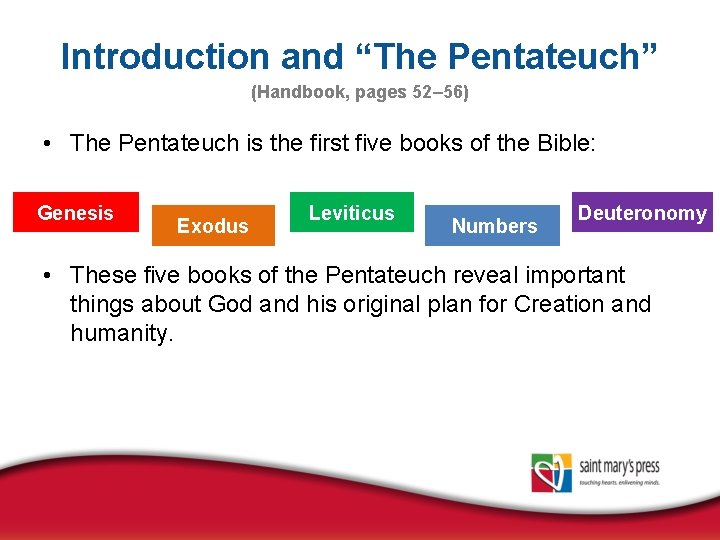 Introduction and “The Pentateuch”
(Handbook, pages 52–56)

• The Pentateuch is the first five books of the Bible:

Genesis
Exodus
Leviticus
Numbers
Deuteronomy

• These five books of the Pentateuch reveal important things about God and his original plan for Creation and humanity.

saint mary's press
touching hearts. enlivening minds.